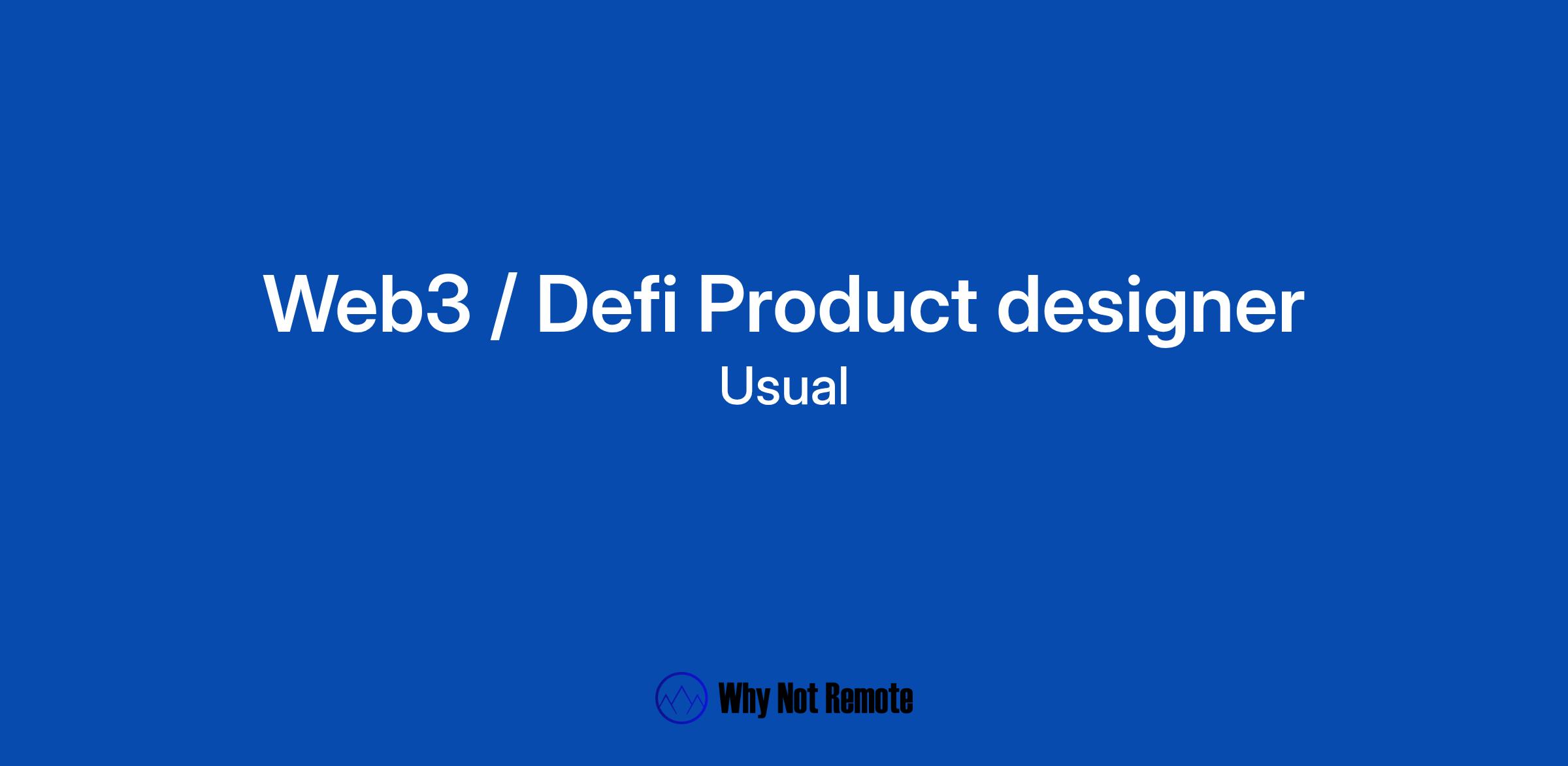 Web3 / Defi Product designer

Usual

Why Not Remote